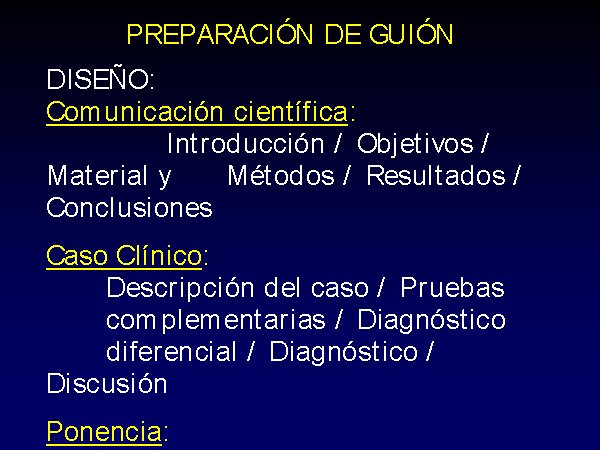 PREPARACIÓN DE GUIÓN

DISEÑO:

Comunicación científica:
Introducción / Objetivos / Material y Métodos / Resultados / Conclusiones

Caso Clínico:
Descripción del caso / Pruebas complementarias / Diagnóstico diferencial / Diagnóstico / Discusión

Ponencia: